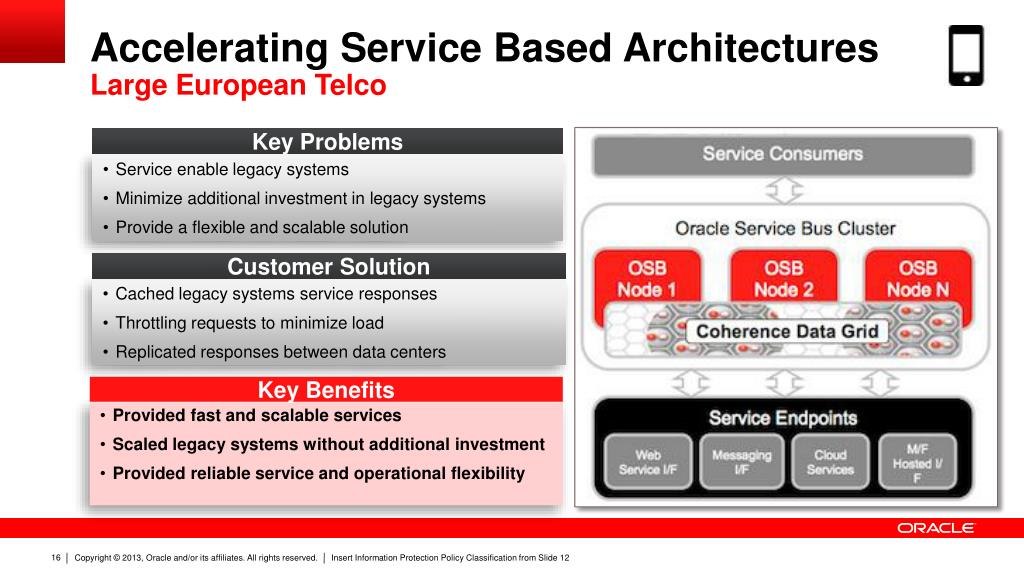 Accelerating Service Based Architectures
Large European Telco

Key Problems
• Service enable legacy systems
• Minimize additional investment in legacy systems
• Provide a flexible and scalable solution

Customer Solution
• Cached legacy systems service responses
• Throttling requests to minimize load
• Replicated responses between data centers

Key Benefits
• Provided fast and scalable services
• Scaled legacy systems without additional investment
• Provided reliable service and operational flexibility

Service Consumers
Oracle Service Bus Cluster
OSB Node 1
OSB Node 2
OSB Node N
Coherence Data Grid
Service Endpoints
Web Service I/F
Messaging I/F
Cloud Services
M/F Hosted I/F

ORACLE

16 | Copyright © 2013, Oracle and/or its affiliates. All rights reserved. | Insert Information Protection Policy Classification from Slide 12